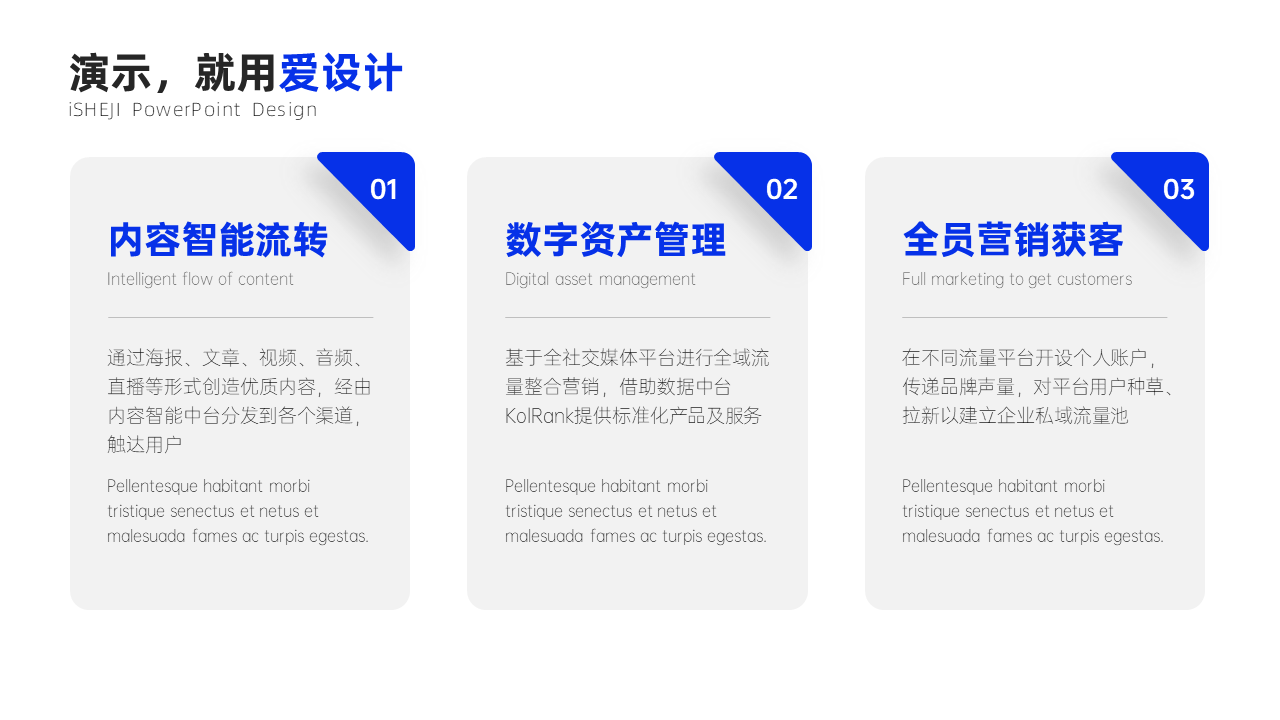 演示，就用爱设计
iSHEJI PowerPoint Design

01
内容智能流转
Intelligent flow of content

通过海报、文章、视频、音频、直播等形式创造优质内容，经由内容智能中台分发到各个渠道，触达用户

Pellentesque habitant morbi tristique senectus et netus et malesuada fames ac turpis egestas.

02
数字资产管理
Digital asset management

基于全社交媒体平台进行全域流量整合营销，借助数据中台KolRank提供标准化产品及服务

Pellentesque habitant morbi tristique senectus et netus et malesuada fames ac turpis egestas.

03
全员营销获客
Full marketing to get customers

在不同流量平台开设个人账户，传递品牌声量，对平台用户种草、拉新以建立企业私域流量池

Pellentesque habitant morbi tristique senectus et netus et malesuada fames ac turpis egestas.